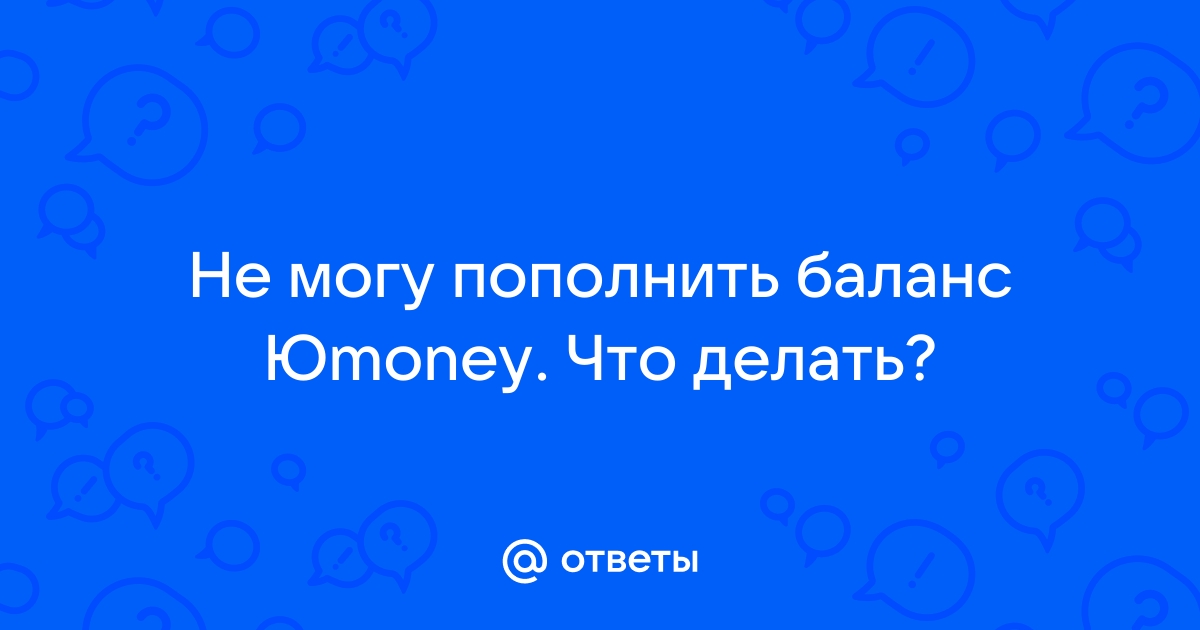 Не могу пополнить баланс Юmoney. Что делать?

@ ответы